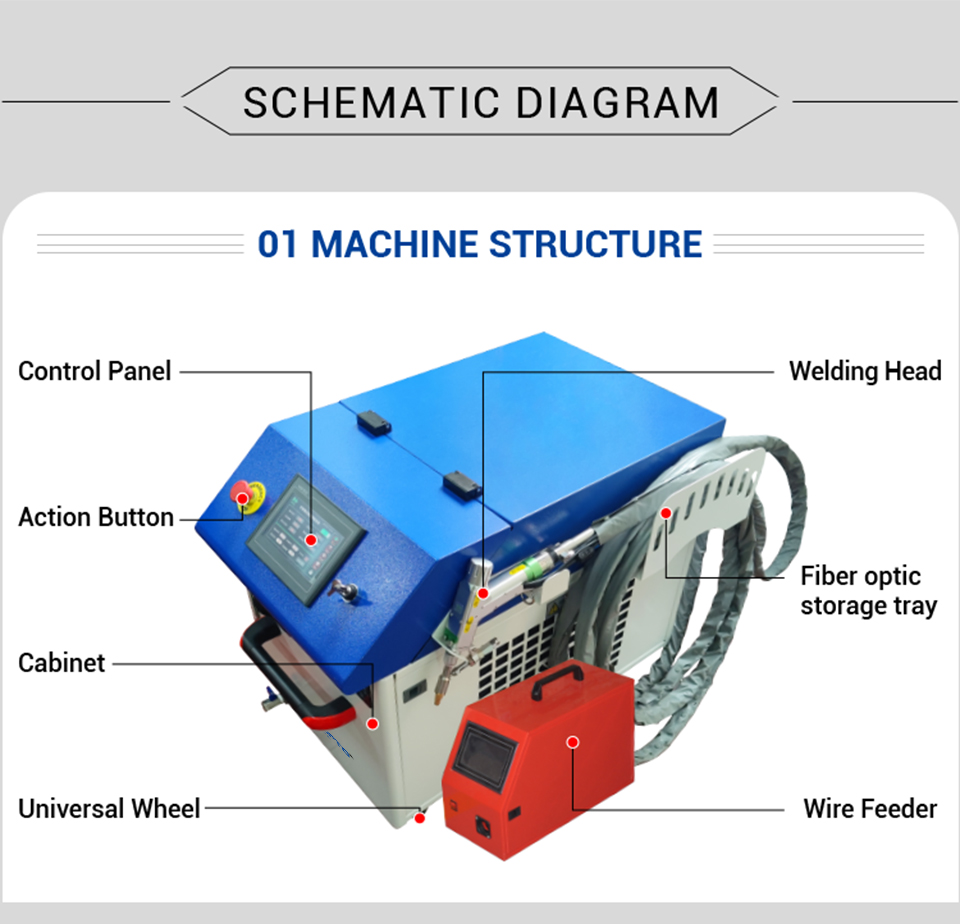 SCHEMATIC DIAGRAM

01 MACHINE STRUCTURE

Control Panel

Action Button

Cabinet

Universal Wheel

Welding Head

Fiber optic storage tray

Wire Feeder